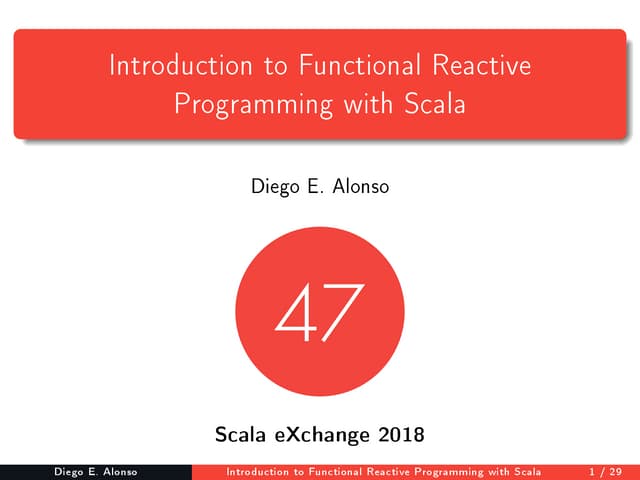 Introduction to Functional Reactive Programming with Scala

Diego E. Alonso

47

Scala eXchange 2018

Diego E. Alonso Introduction to Functional Reactive Programming with Scala 1 / 29